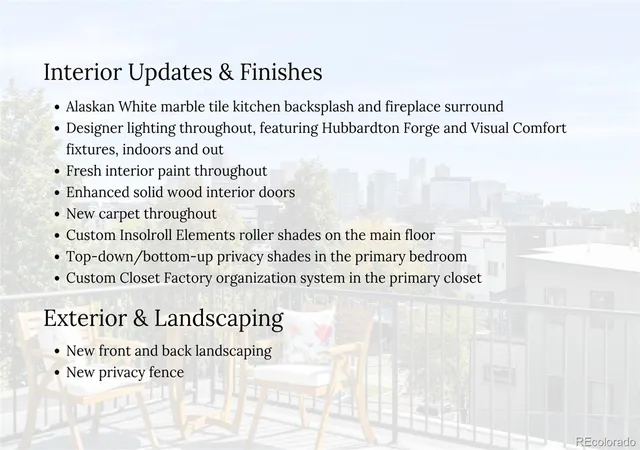 Interior Updates & Finishes

• Alaskan White marble tile kitchen backsplash and fireplace surround
• Designer lighting throughout, featuring Hubbardton Forge and Visual Comfort fixtures, indoors and out
• Fresh interior paint throughout
• Enhanced solid wood interior doors
• New carpet throughout
• Custom Insolroll Elements roller shades on the main floor
• Top-down/bottom-up privacy shades in the primary bedroom
• Custom Closet Factory organization system in the primary closet

Exterior & Landscaping

• New front and back landscaping
• New privacy fence

REcolorado